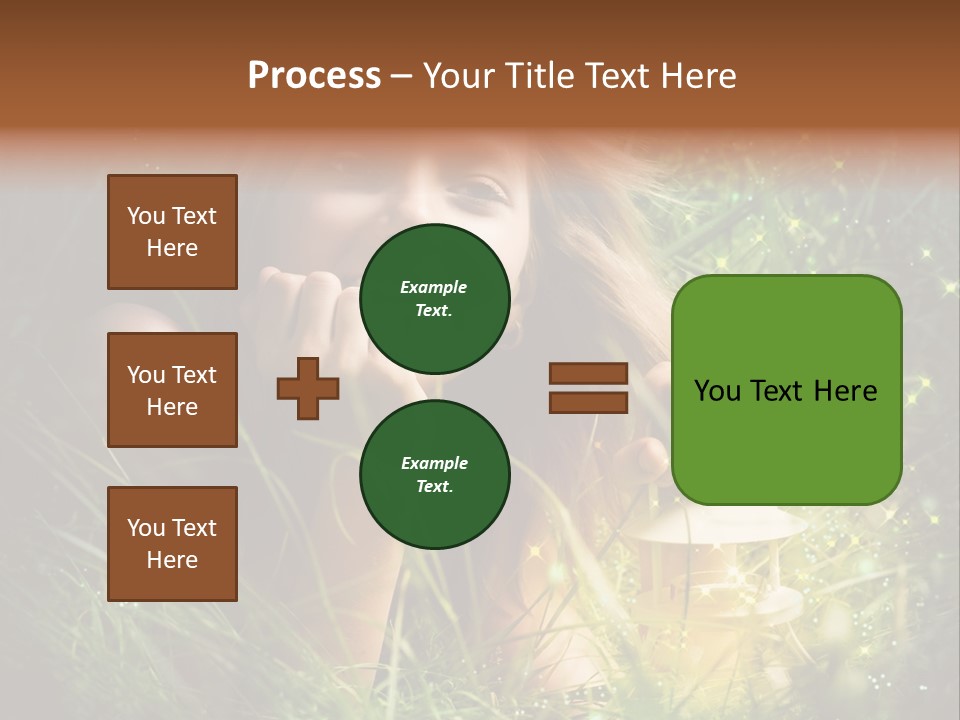 Process – Your Title Text Here

You Text Here

You Text Here

You Text Here

Example Text.

Example Text.

You Text Here